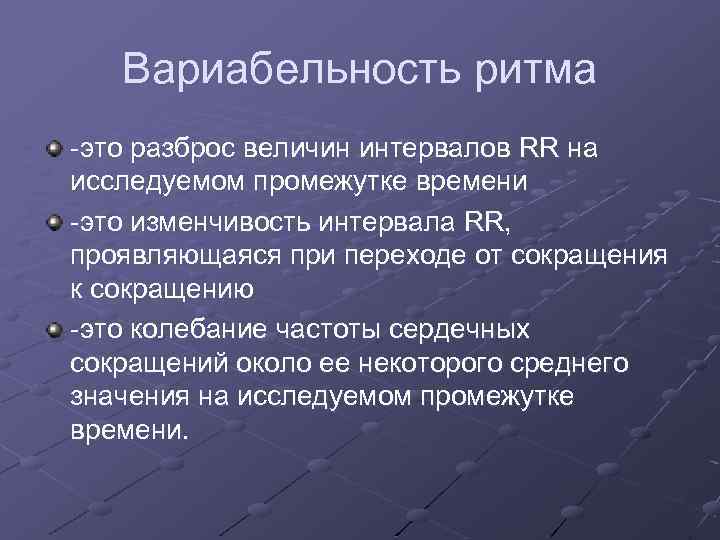 Вариабельность ритма

-это разброс величин интервалов RR на исследуемом промежутке времени

-это изменчивость интервала RR, проявляющаяся при переходе от сокращения к сокращению

-это колебание частоты сердечных сокращений около ее некоторого среднего значения на исследуемом промежутке времени.